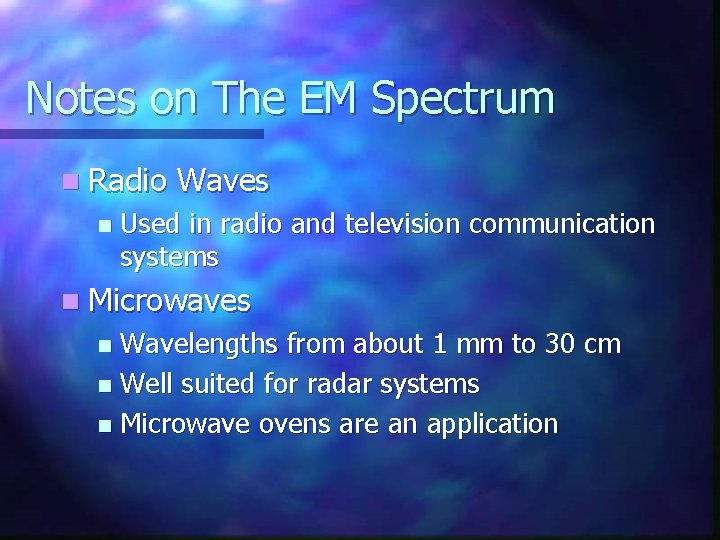 Notes on The EM Spectrum

Radio Waves

Used in radio and television communication systems

Microwaves

Wavelengths from about 1 mm to 30 cm

Well suited for radar systems

Microwave ovens are an application